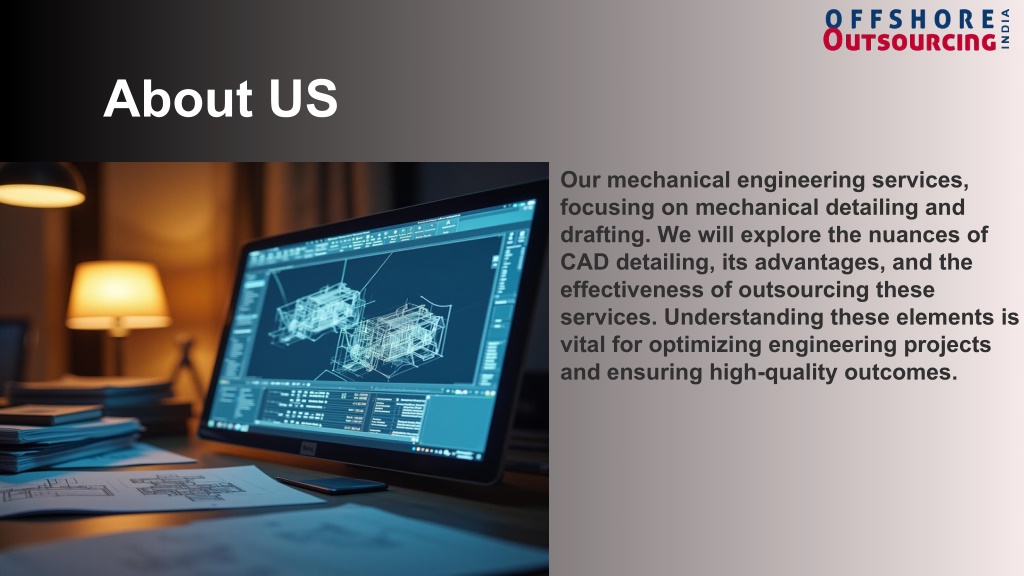 OFFSHORE
OUTSOURCING
INDIA

About US

Our mechanical engineering services, focusing on mechanical detailing and drafting. We will explore the nuances of CAD detailing, its advantages, and the effectiveness of outsourcing these services. Understanding these elements is vital for optimizing engineering projects and ensuring high-quality outcomes.